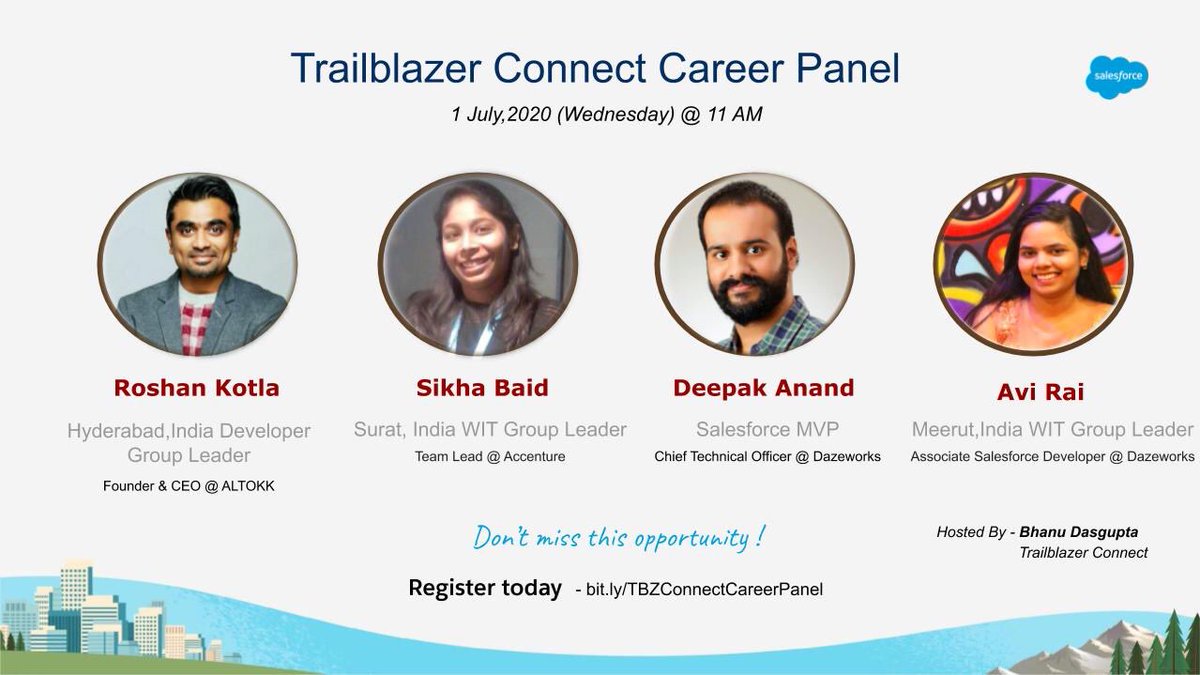 Trailblazer Connect Career Panel

salesforce

1 July,2020 (Wednesday) @ 11 AM

Roshan Kotla

Hyderabad,India Developer Group Leader

Founder & CEO @ ALTOKK

Sikha Baid

Surat, India WIT Group Leader

Team Lead @ Accenture

Deepak Anand

Salesforce MVP

Chief Technical Officer @ Dazeworks

Avi Rai

Meerut,India WIT Group Leader

Associate Salesforce Developer @ Dazeworks

Don't miss this opportunity !

Hosted By - Bhanu Dasgupta
Trailblazer Connect

Register today - bit.ly/TBZConnectCareerPanel